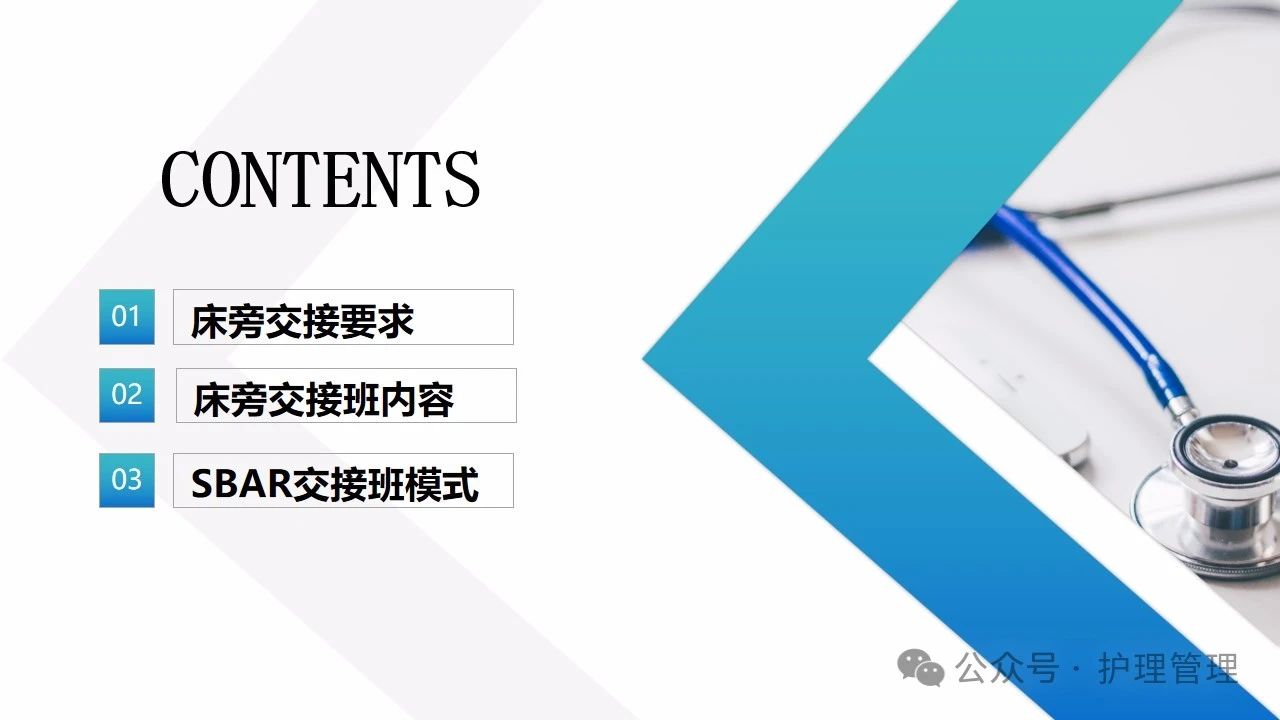 CONTENTS

01 床旁交接要求

02 床旁交接班内容

03 SBAR交接班模式

公众号 · 护理管理